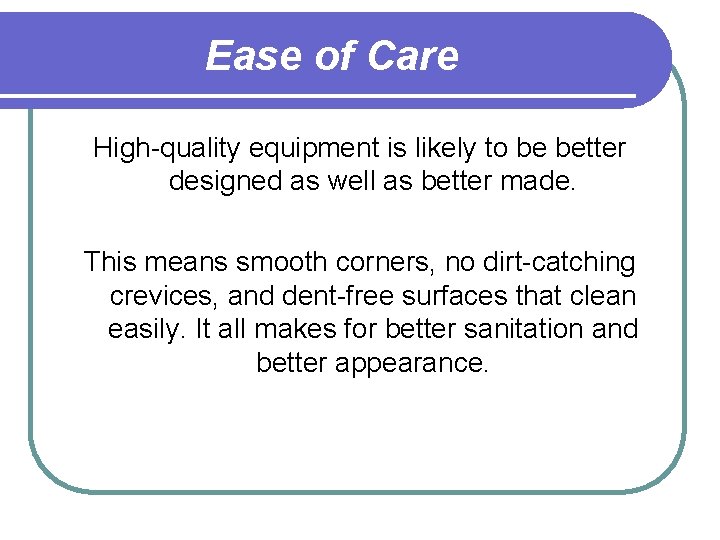 Ease of Care

High-quality equipment is likely to be better designed as well as better made.

This means smooth corners, no dirt-catching crevices, and dent-free surfaces that clean easily. It all makes for better sanitation and better appearance.